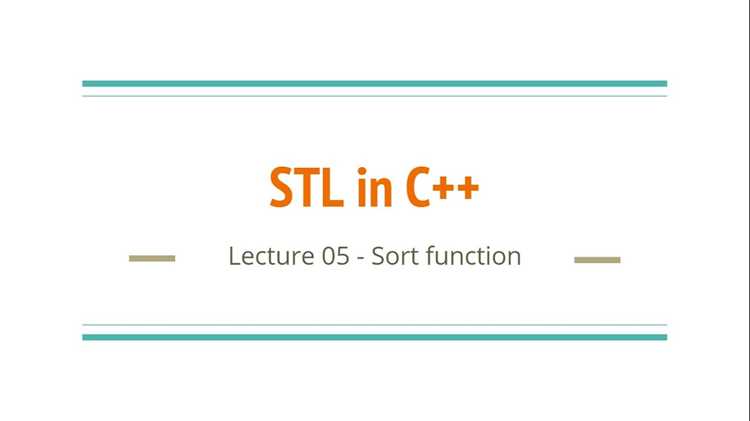 STL in C++

Lecture 05 - Sort function